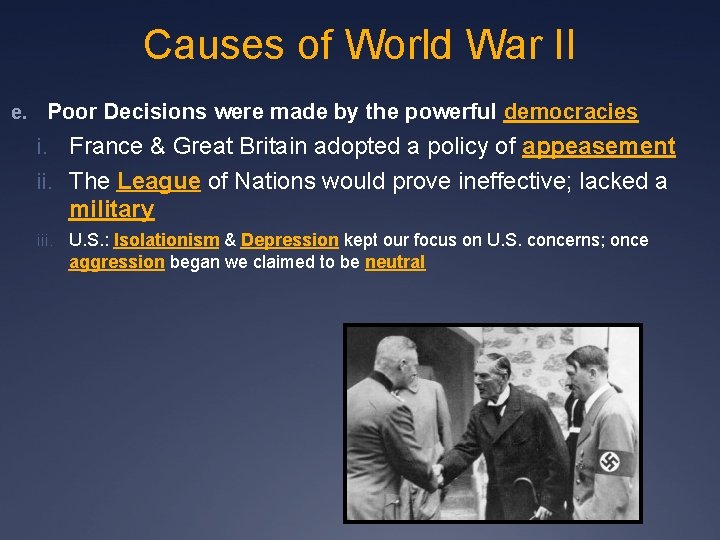 Causes of World War II

e. Poor Decisions were made by the powerful democracies

i. France & Great Britain adopted a policy of appeasement

ii. The League of Nations would prove ineffective; lacked a military

iii. U.S.: Isolationism & Depression kept our focus on U.S. concerns; once aggression began we claimed to be neutral